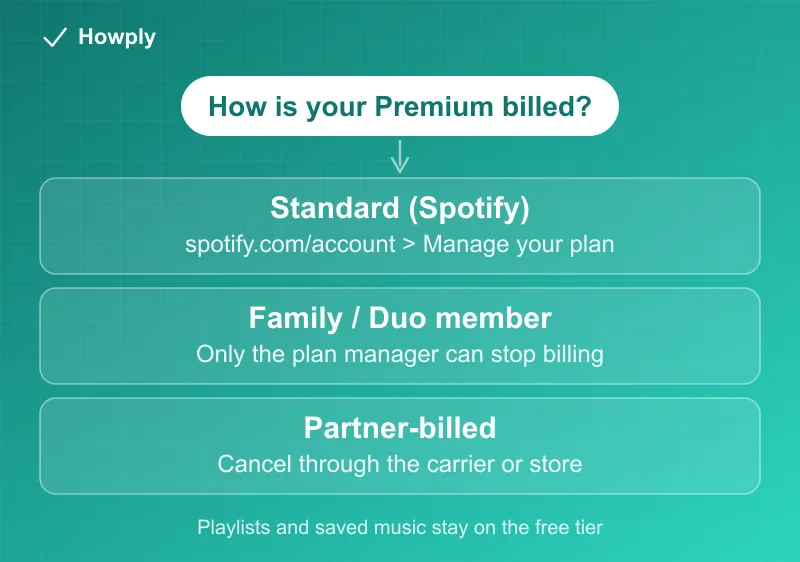 Howply

How is your Premium billed?

Standard (Spotify)
spotify.com/account > Manage your plan

Family / Duo member
Only the plan manager can stop billing

Partner-billed
Cancel through the carrier or store

Playlists and saved music stay on the free tier